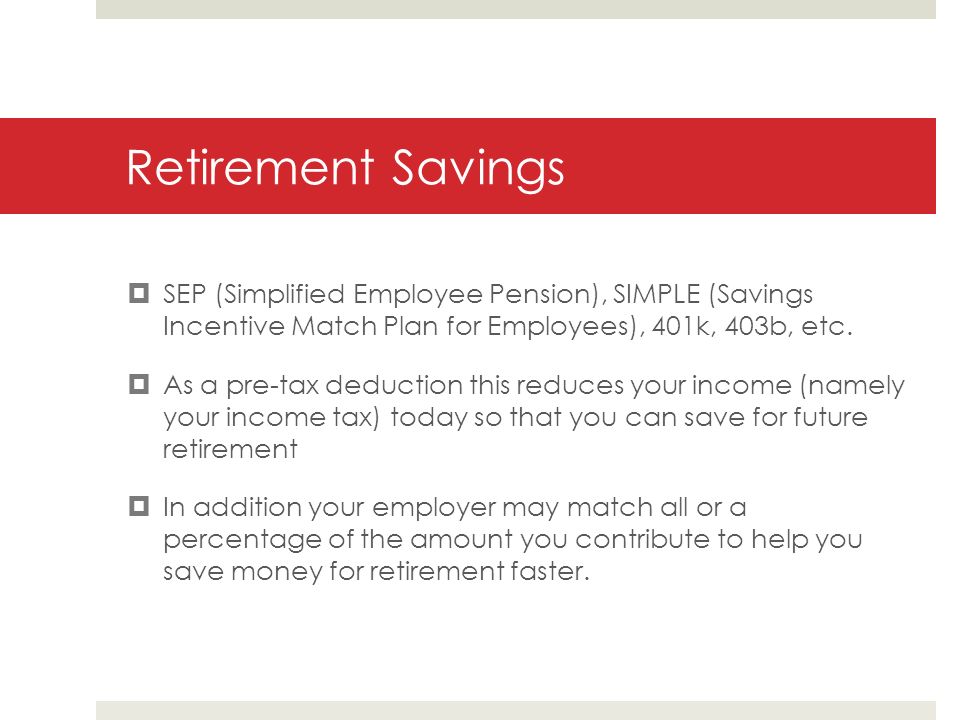 Retirement Savings

SEP (Simplified Employee Pension), SIMPLE (Savings Incentive Match Plan for Employees), 401k, 403b, etc.

As a pre-tax deduction this reduces your income (namely your income tax) today so that you can save for future retirement

In addition your employer may match all or a percentage of the amount you contribute to help you save money for retirement faster.